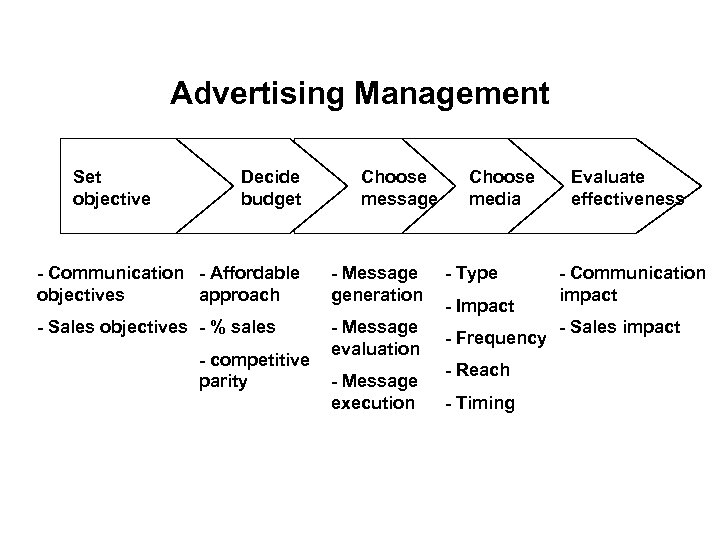 Advertising Management

Set objective

Decide budget

Choose message

Choose media

Evaluate effectiveness

- Communication objectives

- Sales objectives

- Affordable approach

- % sales

- competitive parity

- Message generation

- Message evaluation

- Message execution

- Type

- Impact

- Frequency

- Reach

- Timing

- Communication impact

- Sales impact